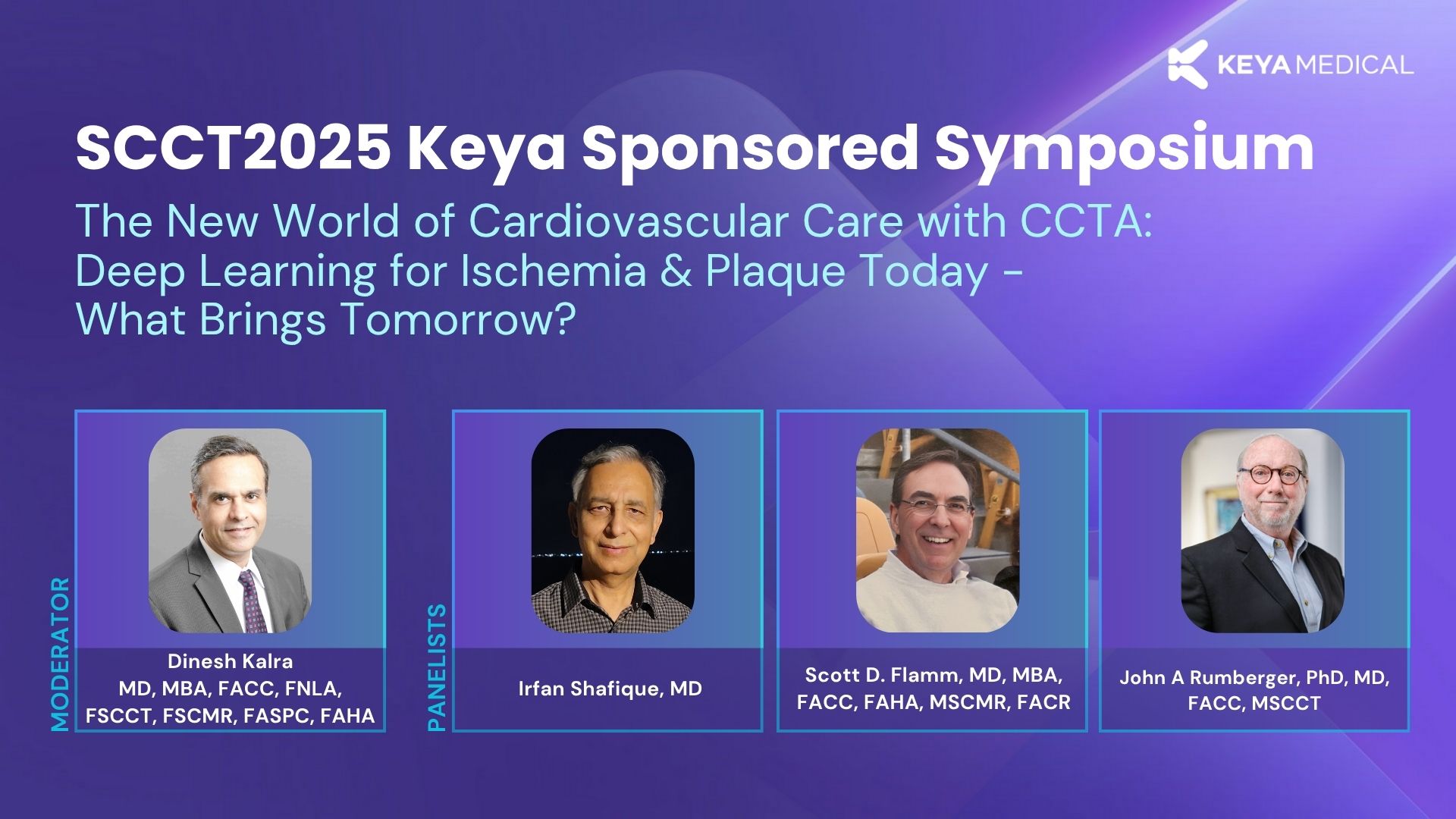 KEYA MEDICAL

SCCT2025 Keya Sponsored Symposium

The New World of Cardiovascular Care with CCTA: Deep Learning for Ischemia & Plaque Today - What Brings Tomorrow?

MODERATOR

Dinesh Kalra
MD, MBA, FACC, FNLA, FSCCT, FSCMR, FASPC, FAHA

PANELISTS

Irfan Shafique, MD

Scott D. Flamm, MD, MBA, FACC, FAHA, MSCMR, FACR

John A Rumberger, PhD, MD, FACC, MSCCT